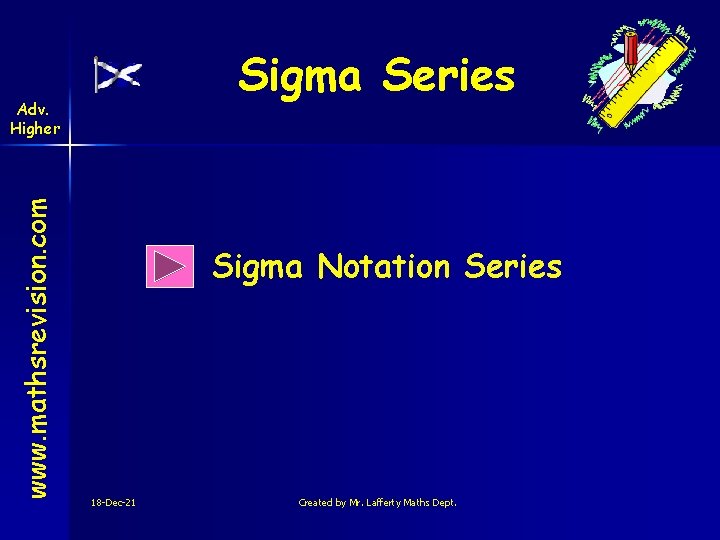 Sigma Series

Adv. Higher

www.mathsrevision.com

Sigma Notation Series

18-Dec-21

Created by Mr. Lafferty Maths Dept.